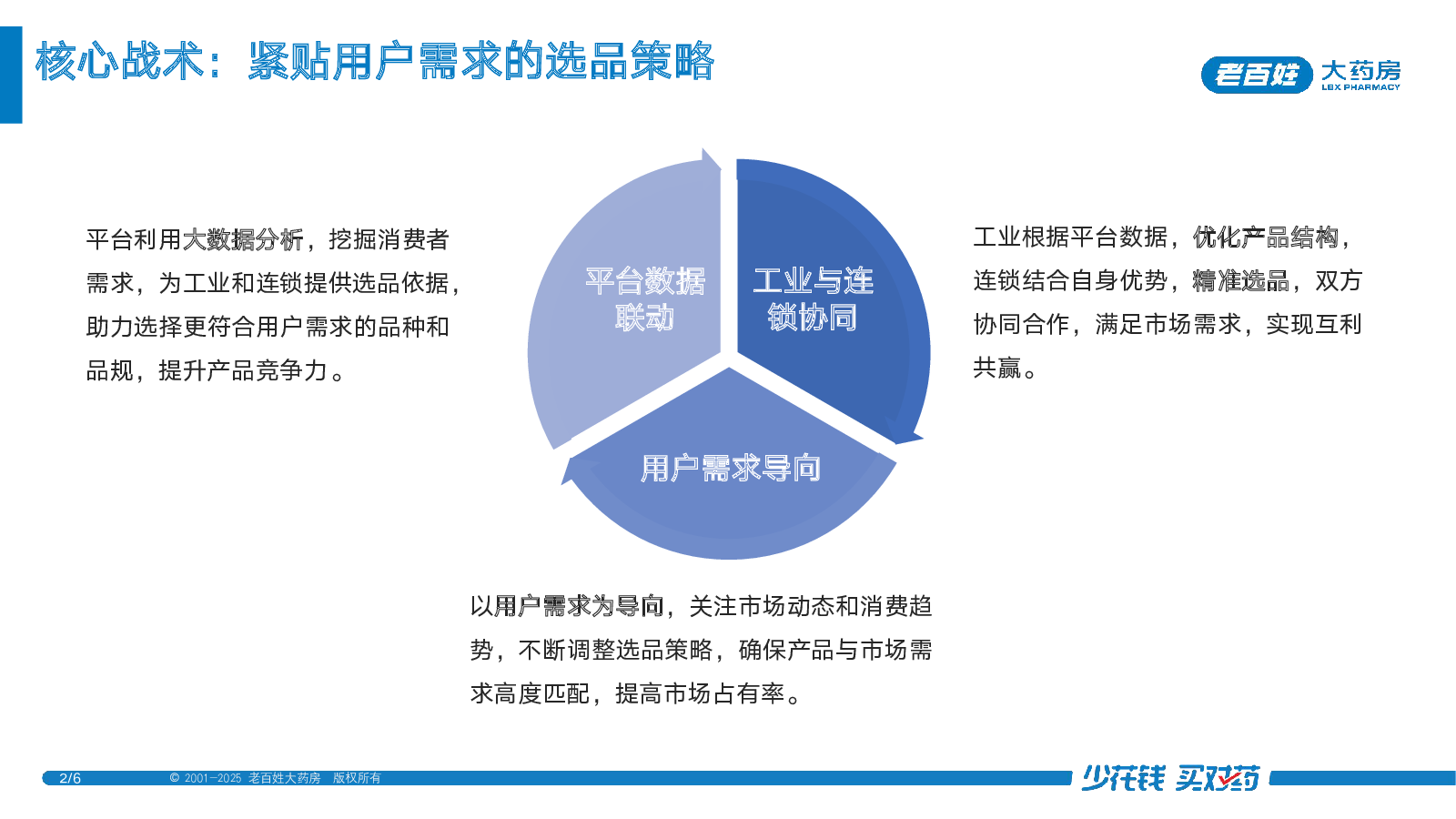 核心战术：紧贴用户需求的选品策略

老百姓 大药房 LBX PHARMACY

平台利用大数据分析，挖掘消费者需求，为工业和连锁提供选品依据，助力选择更符合用户需求的品种和品规，提升产品竞争力。

平台数据联动

工业与连锁协同

用户需求导向

工业根据平台数据，优化产品结构，连锁结合自身优势，精准选品，双方协同合作，满足市场需求，实现互利共赢。

以用户需求为导向，关注市场动态和消费趋势，不断调整选品策略，确保产品与市场需求高度匹配，提高市场占有率。

2/6 © 2001-2025 老百姓大药房 版权所有

少花钱 买对药